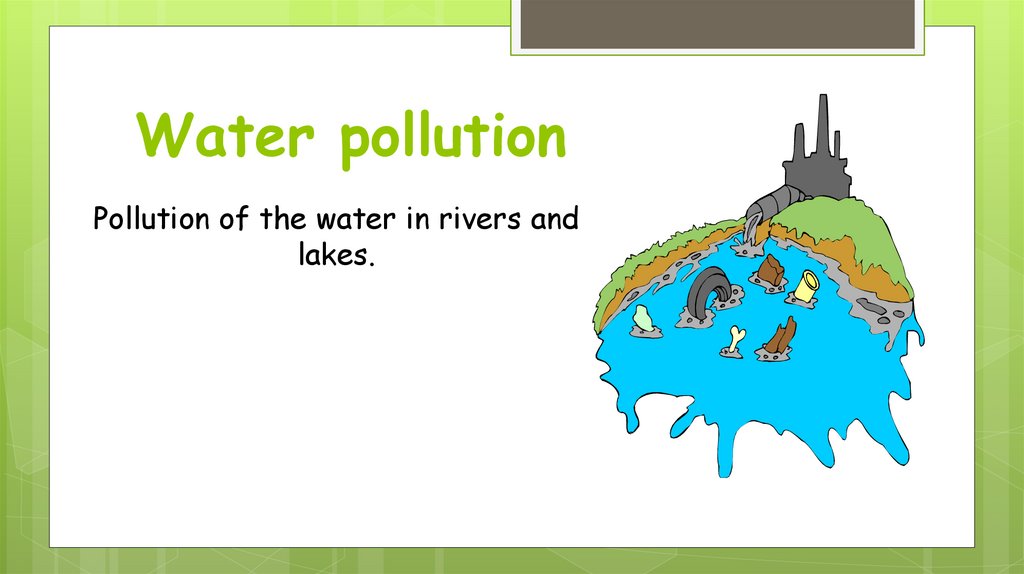 Water pollution

Pollution of the water in rivers and lakes.